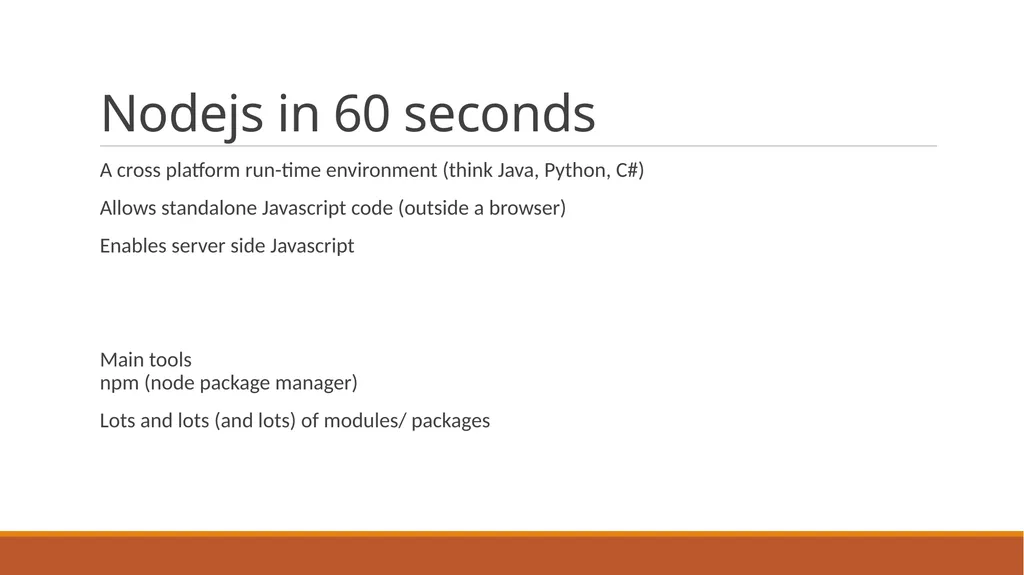 Nodejs in 60 seconds

A cross platform run-time environment (think Java, Python, C#)

Allows standalone Javascript code (outside a browser)

Enables server side Javascript

Main tools
npm (node package manager)

Lots and lots (and lots) of modules/ packages